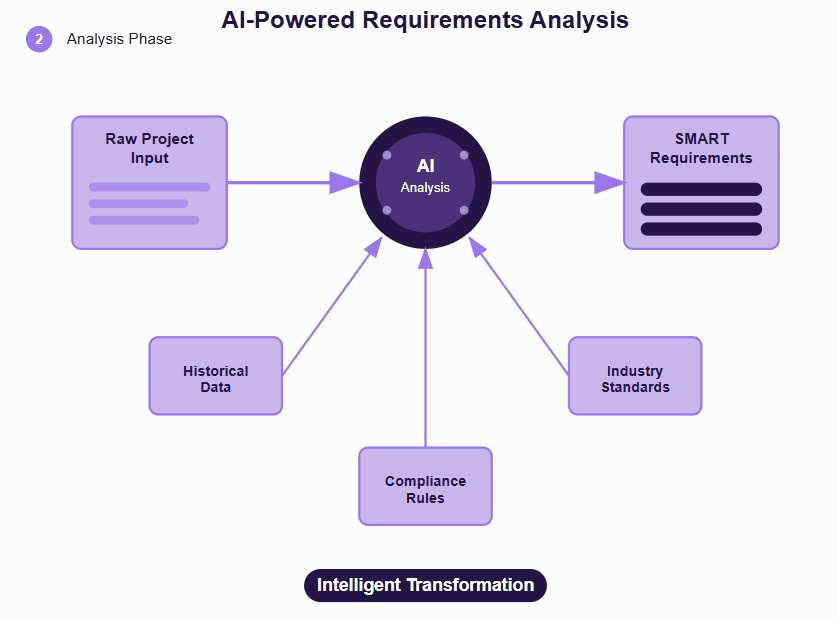 AI-Powered Requirements Analysis

2 Analysis Phase

Raw Project Input

AI
Analysis

SMART Requirements

Historical Data

Industry Standards

Compliance Rules

Intelligent Transformation